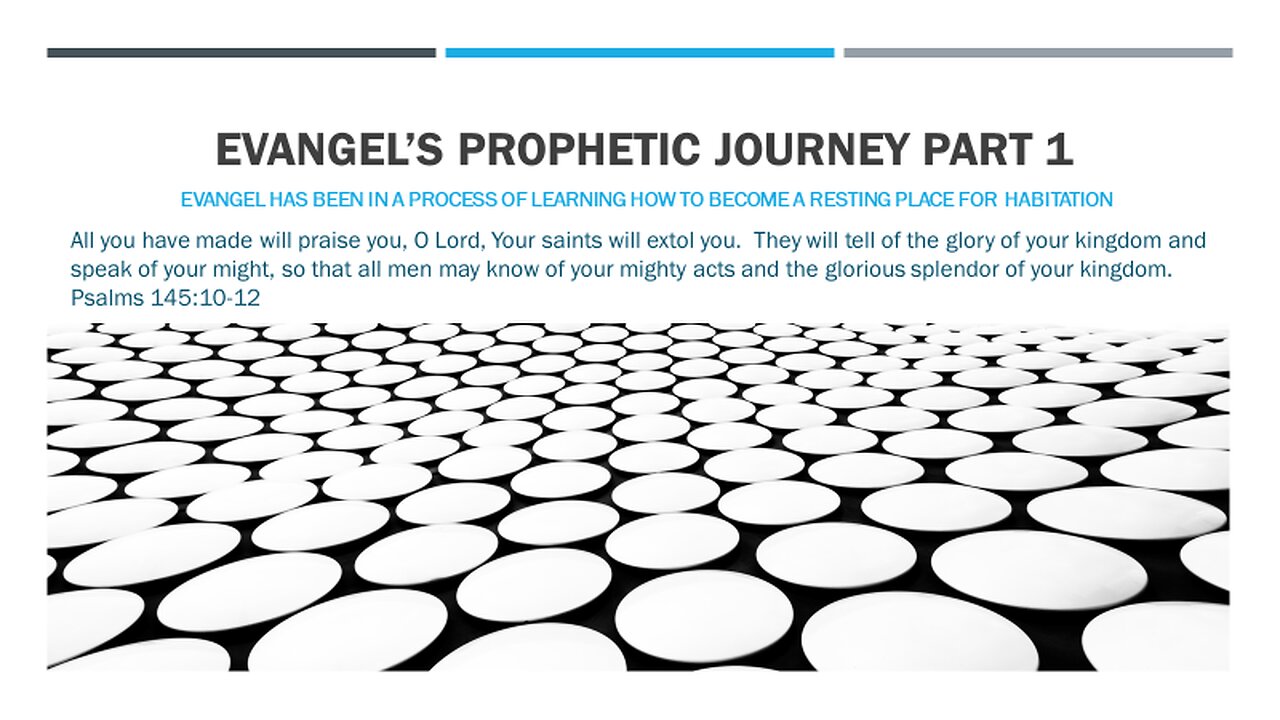 EVANGEL'S PROPHETIC JOURNEY PART 1

EVANGEL HAS BEEN IN A PROCESS OF LEARNING HOW TO BECOME A RESTING PLACE FOR HABITATION

All you have made will praise you, O Lord, Your saints will extol you. They will tell of the glory of your kingdom and speak of your might, so that all men may know of your mighty acts and the glorious splendor of your kingdom. Psalms 145:10-12